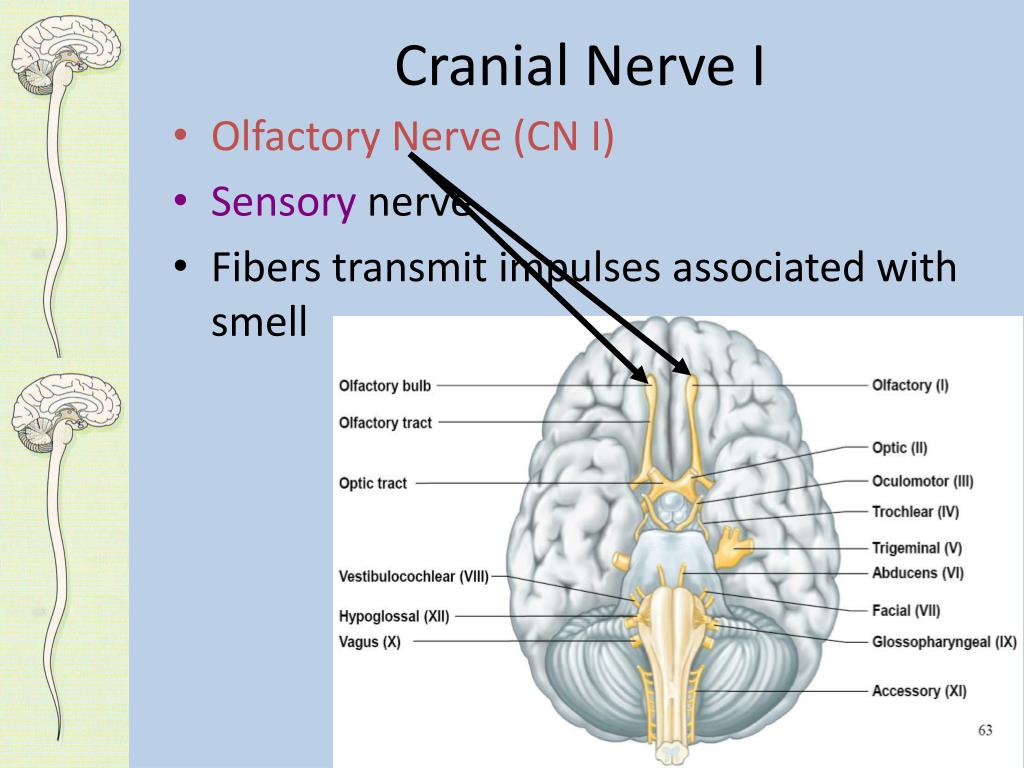 Cranial Nerve I

• Olfactory Nerve (CN I)
• Sensory nerve
• Fibers transmit impulses associated with smell

Olfactory bulb
Olfactory tract
Optic tract
Vestibulocochlear (VIII)
Hypoglossal (XII)
Vagus (X)
Olfactory (I)
Optic (II)
Oculomotor (III)
Trochlear (IV)
Trigeminal (V)
Abducens (VI)
Facial (VII)
Glossopharyngeal (IX)
Accessory (XI)

63